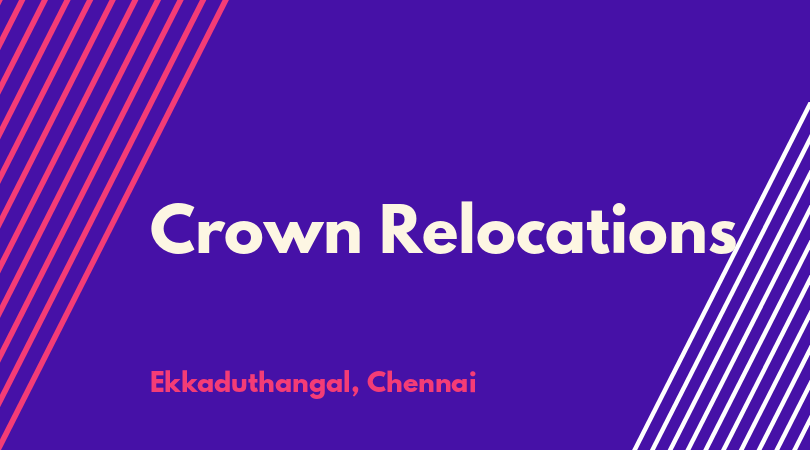 Crown Relocations

Ekkaduthangal, Chennai